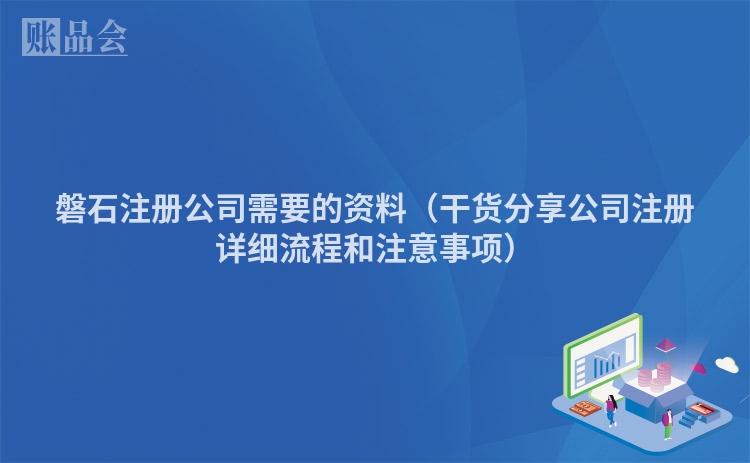 账品会

磐石注册公司需要的资料（干货分享公司注册详细流程和注意事项）